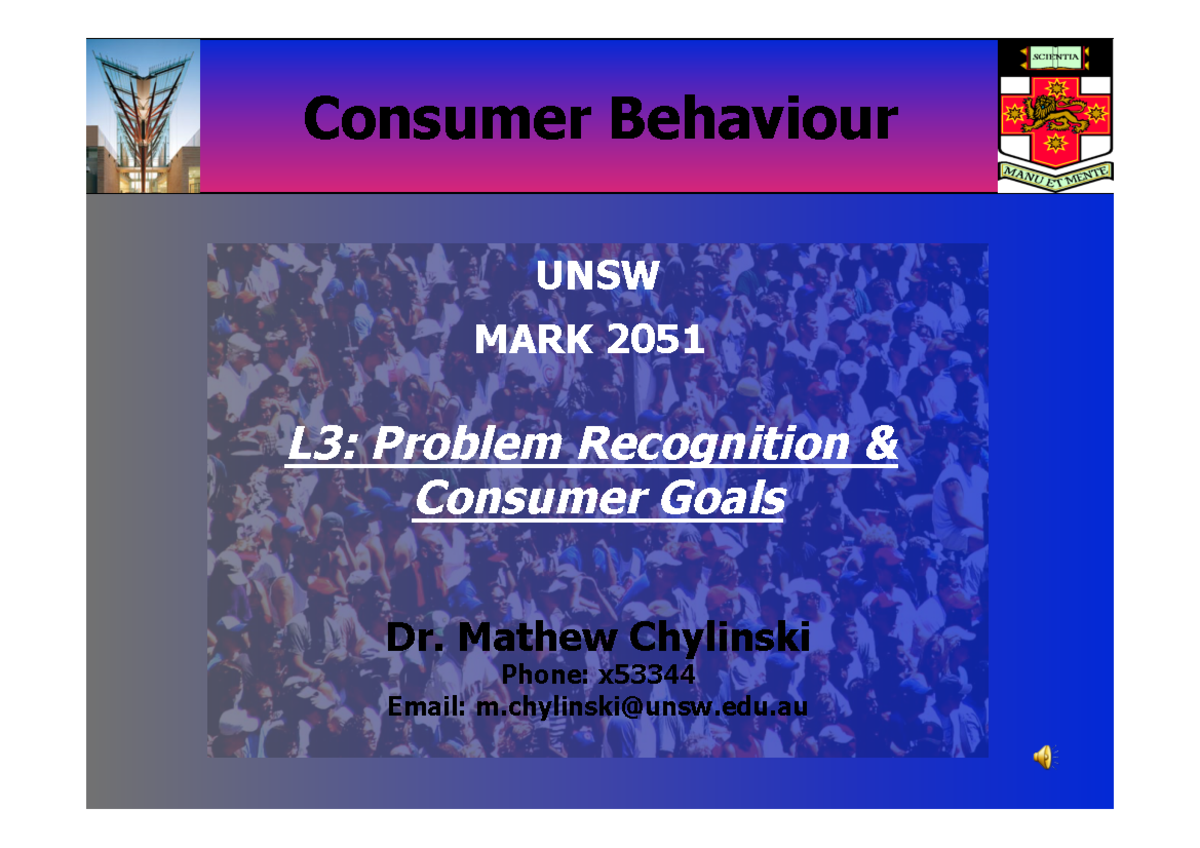 Consumer Behaviour

SCIENTIA

MANU ET MENTE

UNSW

MARK 2051

L3: Problem Recognition & Consumer Goals

Dr. Mathew Chylinski

Phone: x53344

Email: m.chylinski@unsw.edu.au